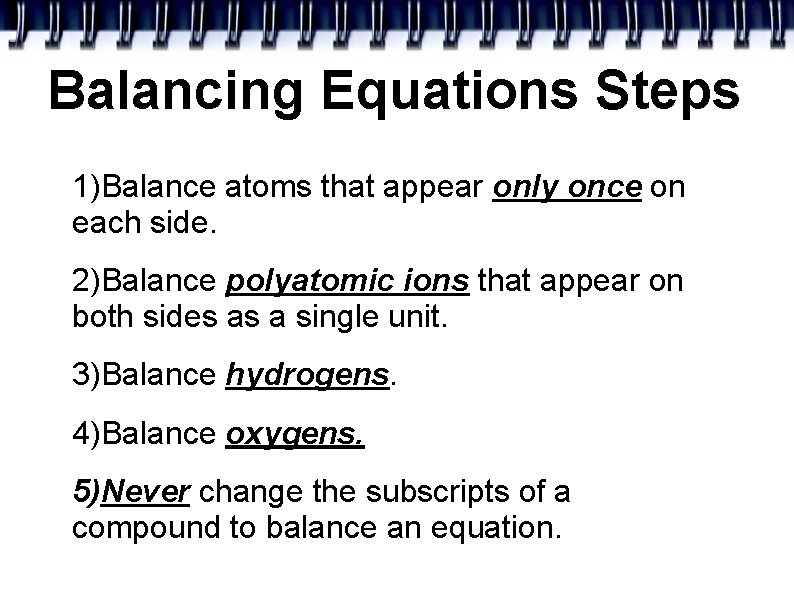 Balancing Equations Steps

1)Balance atoms that appear only once on each side.

2)Balance polyatomic ions that appear on both sides as a single unit.

3)Balance hydrogens.

4)Balance oxygens.

5)Never change the subscripts of a compound to balance an equation.